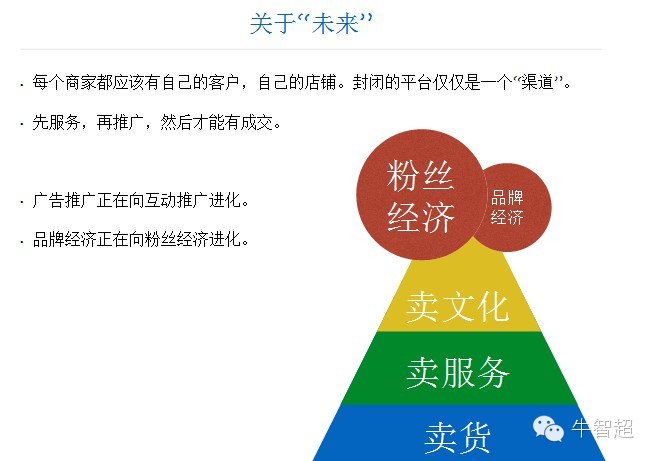 关于“未来”

· 每个商家都应该有自己的客户，自己的店铺。封闭的平台仅仅是一个“渠道”。

· 先服务，再推广，然后才能有成交。

· 广告推广正在向互动推广进化。

· 品牌经济正在向粉丝经济进化。

粉丝经济

品牌经济

卖文化

卖服务

卖货

牛智超